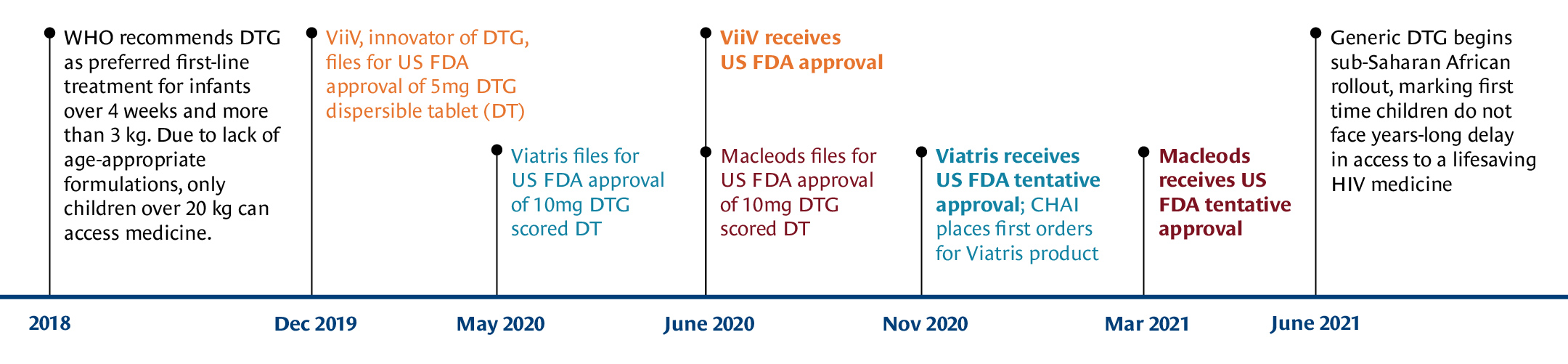 WHO recommends DTG as preferred first-line treatment for infants over 4 weeks and more than 3 kg. Due to lack of age-appropriate formulations, only children over 20 kg can access medicine.

ViiV, innovator of DTG, files for US FDA approval of 5mg DTG dispersible tablet (DT)

Viatris files for US FDA approval of 10mg DTG scored DT

ViiV receives US FDA approval

Macleods files for US FDA approval of 10mg DTG scored DT

Viatris receives US FDA tentative approval; CHAI places first orders for Viatris product

Macleods receives US FDA tentative approval

Generic DTG begins sub-Saharan African rollout, marking first time children do not face years-long delay in access to a lifesaving HIV medicine

2018

Dec 2019

May 2020

June 2020

Nov 2020

Mar 2021

June 2021